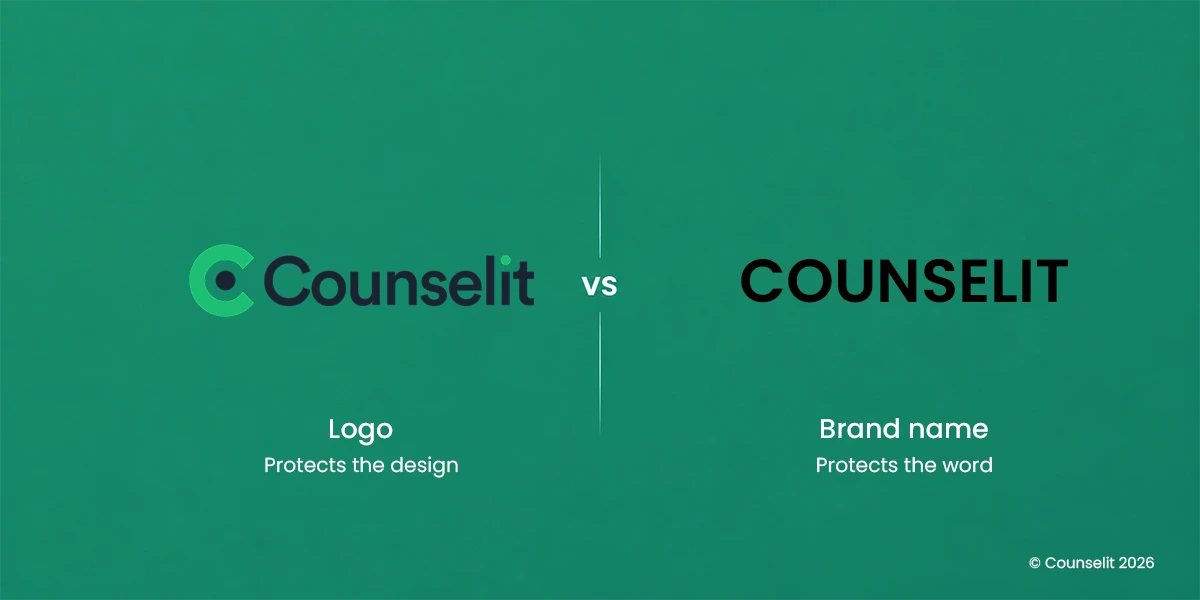 Counselit

vs

COUNSELIT

Logo
Protects the design

Brand name
Protects the word

© Counselit 2026